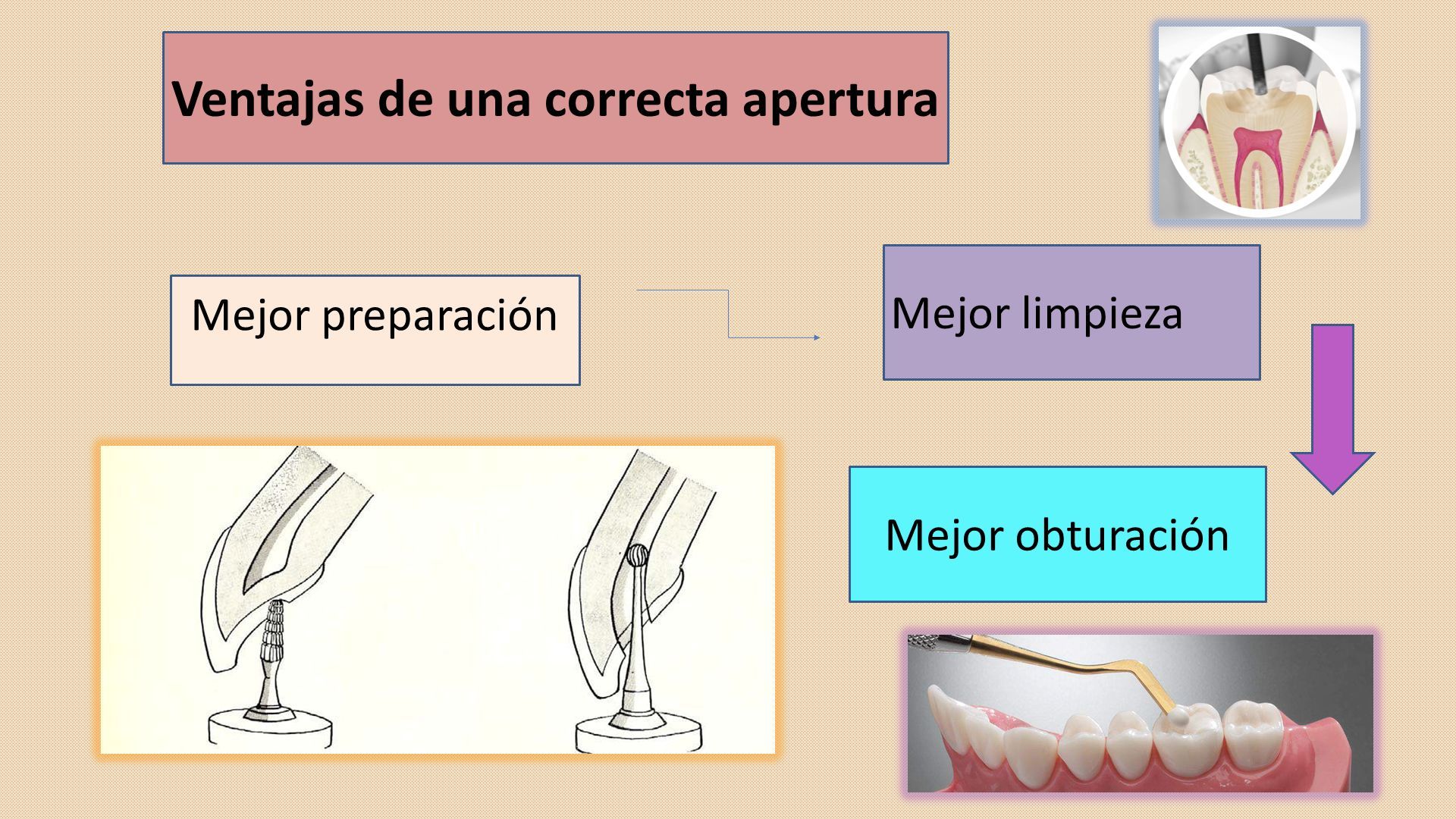 Ventajas de una correcta apertura

Mejor preparación

Mejor limpieza

Mejor obturación